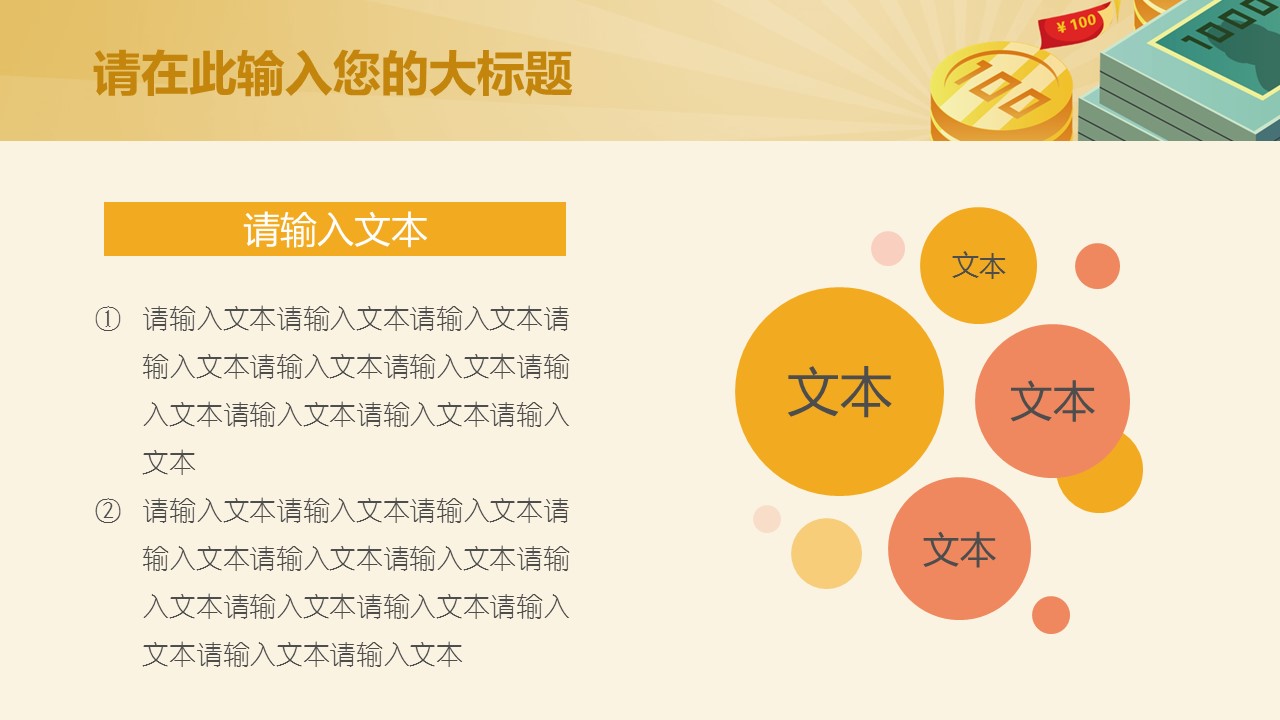 请在此输入您的大标题

¥100

100

1000

请输入文本

① 请输入文本请输入文本请输入文本请输入文本请输入文本请输入文本请输入文本请输入文本请输入文本请输入文本

② 请输入文本请输入文本请输入文本请输入文本请输入文本请输入文本请输入文本请输入文本请输入文本请输入文本请输入文本请输入文本

文本

文本

文本

文本